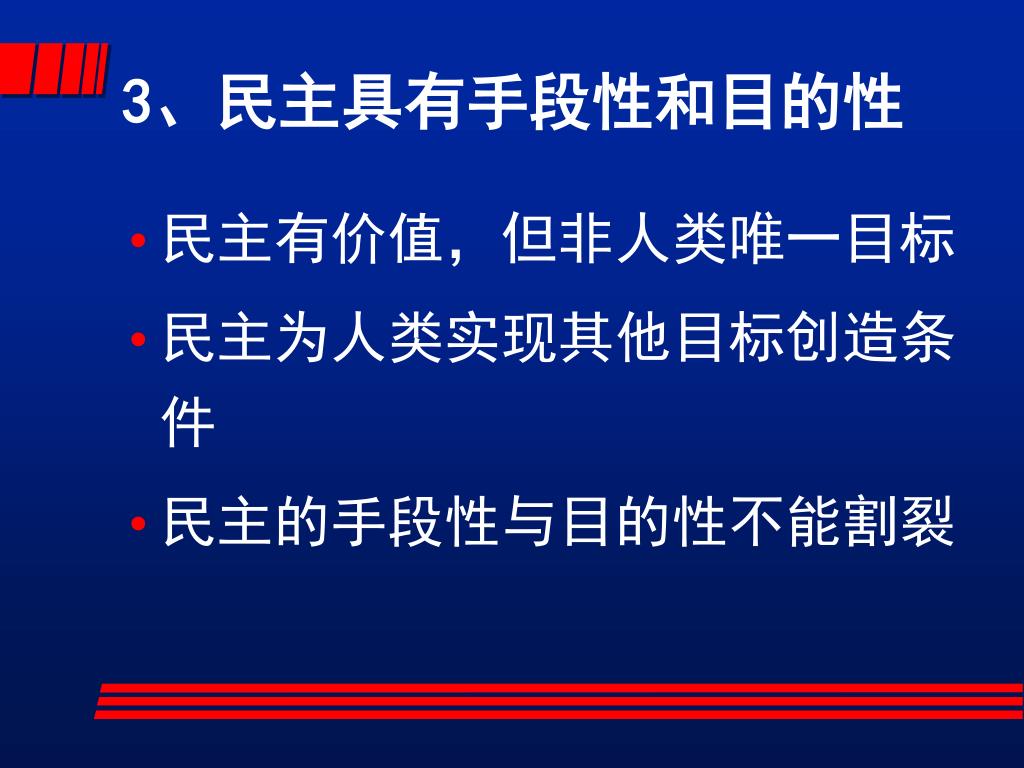 3、民主具有手段性和目的性

• 民主有价值，但非人类唯一目标
• 民主为人类实现其他目标创造条件
• 民主的手段性与目的性不能割裂